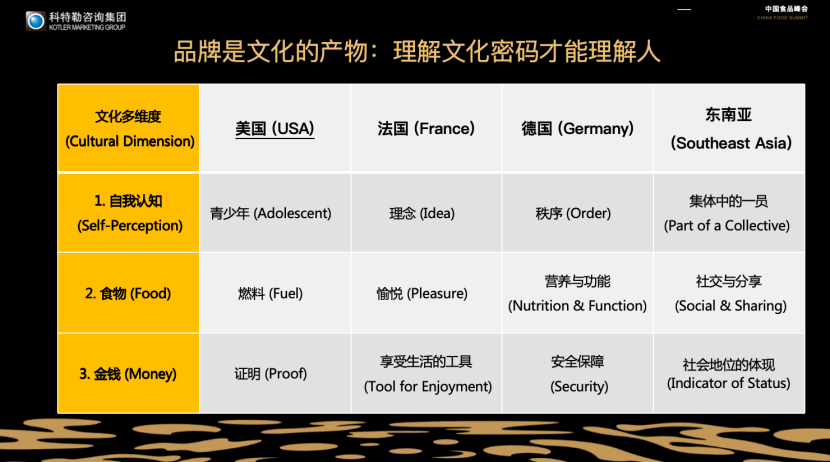 科特勒咨询集团
KOTLER MARKETING GROUP

中国食品峰会
CHINA FOOD SUMMIT

品牌是文化的产物：理解文化密码才能理解人

| 文化多维度 (Cultural Dimension) | 美国 (USA) | 法国 (France) | 德国 (Germany) | 东南亚 (Southeast Asia) |
|---|---|---|---|---|
| 1. 自我认知 (Self-Perception) | 青少年 (Adolescent) | 理念 (Idea) | 秩序 (Order) | 集体中的一员 (Part of a Collective) |
| 2. 食物 (Food) | 燃料 (Fuel) | 愉悦 (Pleasure) | 营养与功能 (Nutrition & Function) | 社交与分享 (Social & Sharing) |
| 3. 金钱 (Money) | 证明 (Proof) | 享受生活的工具 (Tool for Enjoyment) | 安全保障 (Security) | 社会地位的体现 (Indicator of Status) |